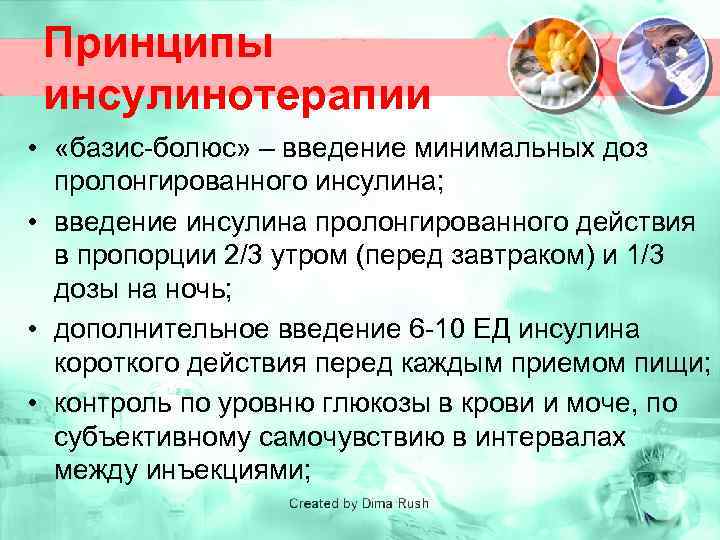 Принципы инсулинотерапии

• «базис-болюс» – введение минимальных доз пролонгированного инсулина;
• введение инсулина пролонгированного действия в пропорции 2/3 утром (перед завтраком) и 1/3 дозы на ночь;
• дополнительное введение 6-10 ЕД инсулина короткого действия перед каждым приемом пищи;
• контроль по уровню глюкозы в крови и моче, по субъективному самочувствию в интервалах между инъекциями;

Created by Dima Rush